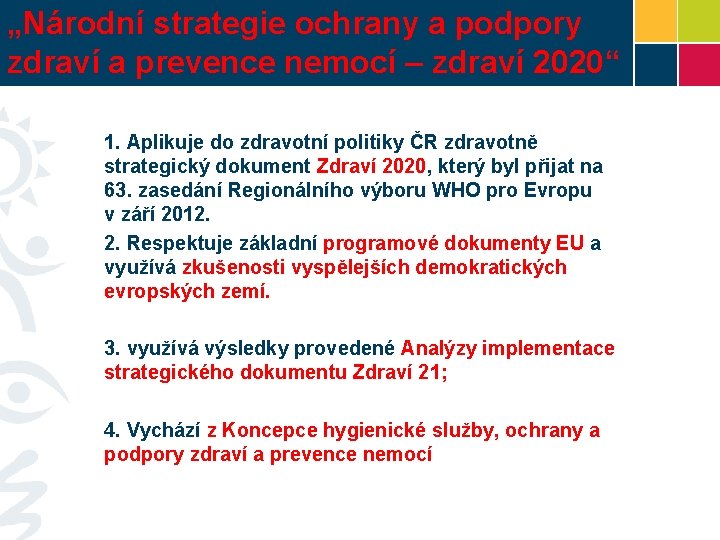 „Národní strategie ochrany a podpory zdraví a prevence nemocí – zdraví 2020“

1. Aplikuje do zdravotní politiky ČR zdravotně strategický dokument Zdraví 2020, který byl přijat na 63. zasedání Regionálního výboru WHO pro Evropu v září 2012.

2. Respektuje základní programové dokumenty EU a využívá zkušenosti vyspělejších demokratických evropských zemí.

3. využívá výsledky provedené Analýzy implementace strategického dokumentu Zdraví 21;

4. Vychází z Koncepce hygienické služby, ochrany a podpory zdraví a prevence nemocí